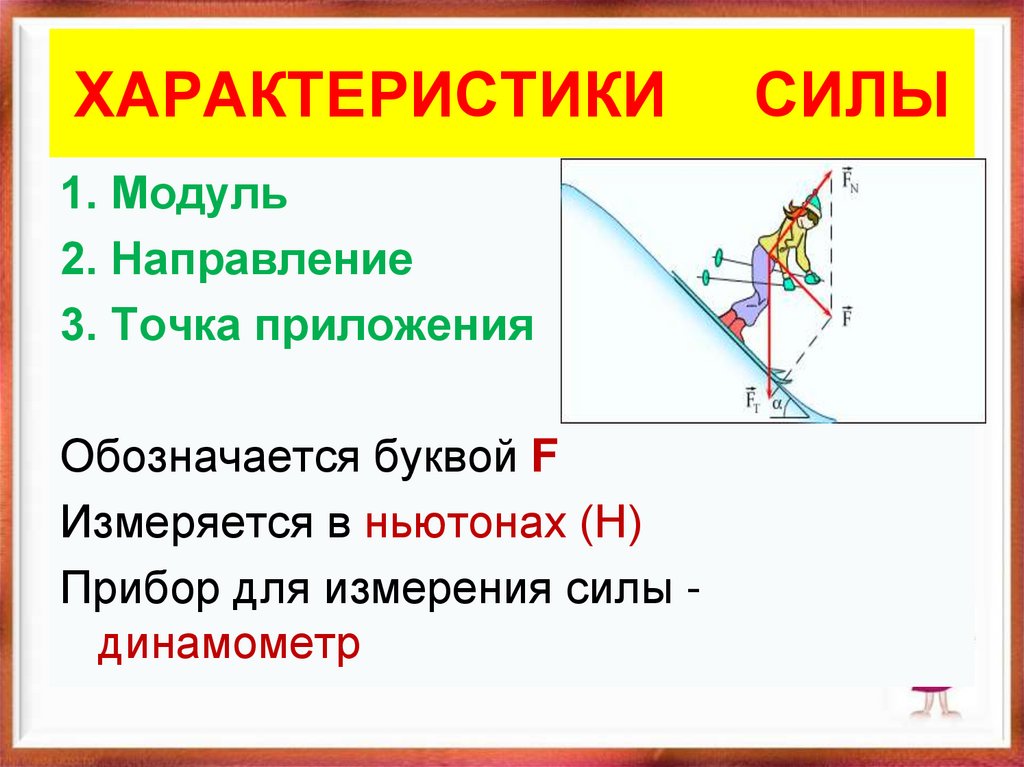 ХАРАКТЕРИСТИКИ СИЛЫ

1. Модуль
2. Направление
3. Точка приложения

$\vec{F}_N$
$\vec{F}$
$\vec{F}_T$
$\alpha$

Обозначается буквой F
Измеряется в ньютонах (Н)
Прибор для измерения силы - динамометр